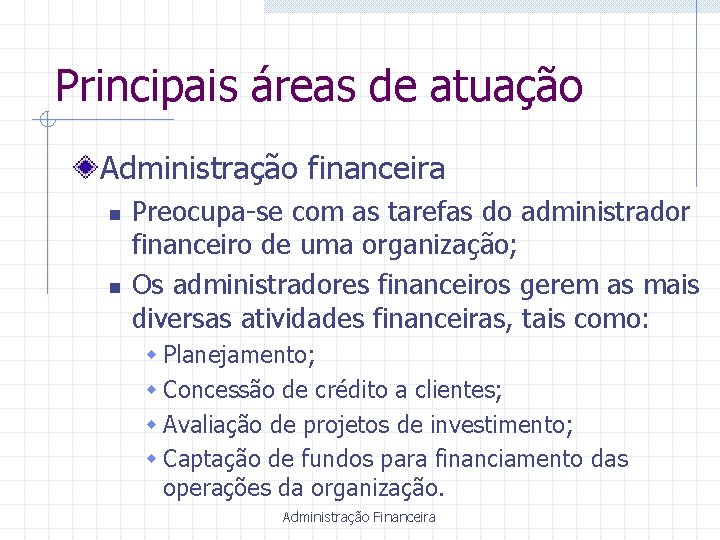 Principais áreas de atuação

Administração financeira

Preocupa-se com as tarefas do administrador financeiro de uma organização;

Os administradores financeiros gerem as mais diversas atividades financeiras, tais como:

Planejamento;

Concessão de crédito a clientes;

Avaliação de projetos de investimento;

Captação de fundos para financiamento das operações da organização.

Administração Financeira